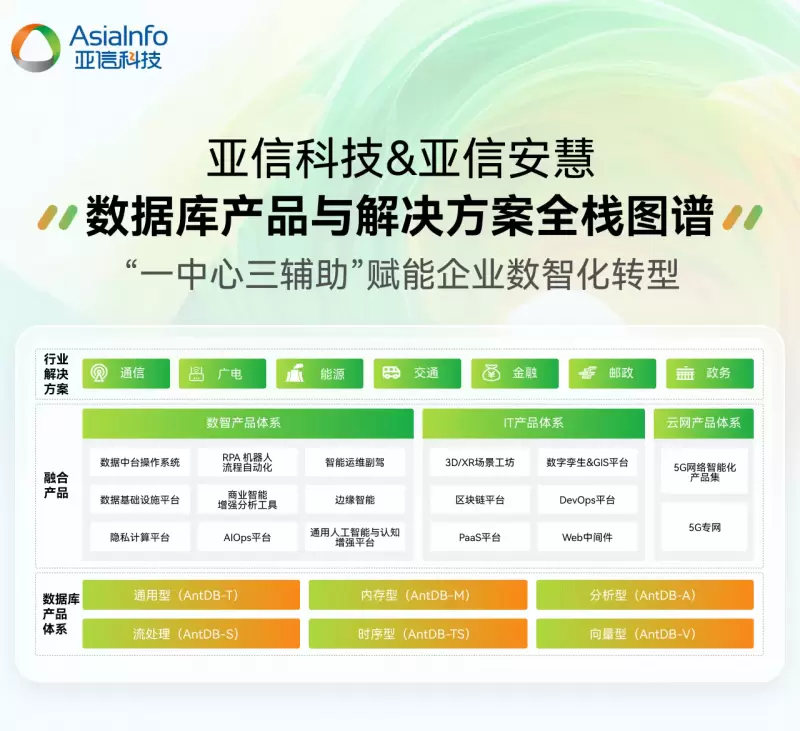 AsiaInfo
亚信科技

亚信科技&亚信安慧
数据库产品与解决方案全栈图谱
“一中心三辅助”赋能企业数智化转型

行业解决方案
通信 广电 能源 交通 金融 邮政 政务

融合产品
数智产品体系
数据中台操作系统
RPA 机器人流程自动化
智能运维副驾
数据基础设施平台
商业智能增强分析工具
边缘智能
隐私计算平台
AIOps平台
通用人工智能与认知增强平台

IT产品体系
3D/XR场景工坊
数字孪生&GIS平台
区块链平台
DevOps平台
PaaS平台
Web中间件

云网产品体系
5G网络智能化产品集
5G专网

数据库产品体系
通用型（AntDB-T）
内存型（AntDB-M）
分析型（AntDB-A）
流处理（AntDB-S）
时序型（AntDB-TS）
向量型（AntDB-V）